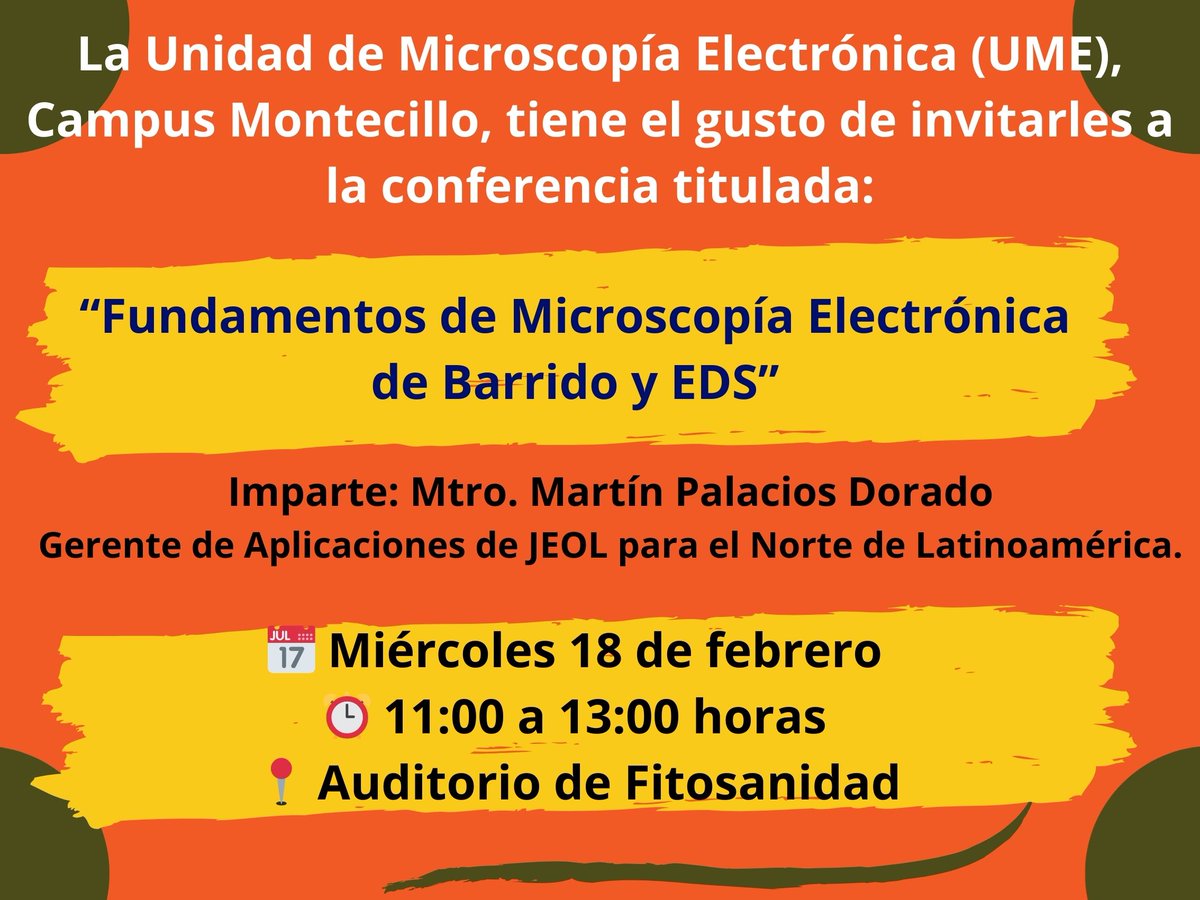 La Unidad de Microscopía Electrónica (UME), Campus Montecillo, tiene el gusto de invitarles a la conferencia titulada:

“Fundamentos de Microscopía Electrónica de Barrido y EDS”

Imparte: Mtro. Martín Palacios Dorado
Gerente de Aplicaciones de JEOL para el Norte de Latinoamérica.

JUL 17 Miércoles 18 de febrero
11:00 a 13:00 horas
Auditorio de Fitosanidad